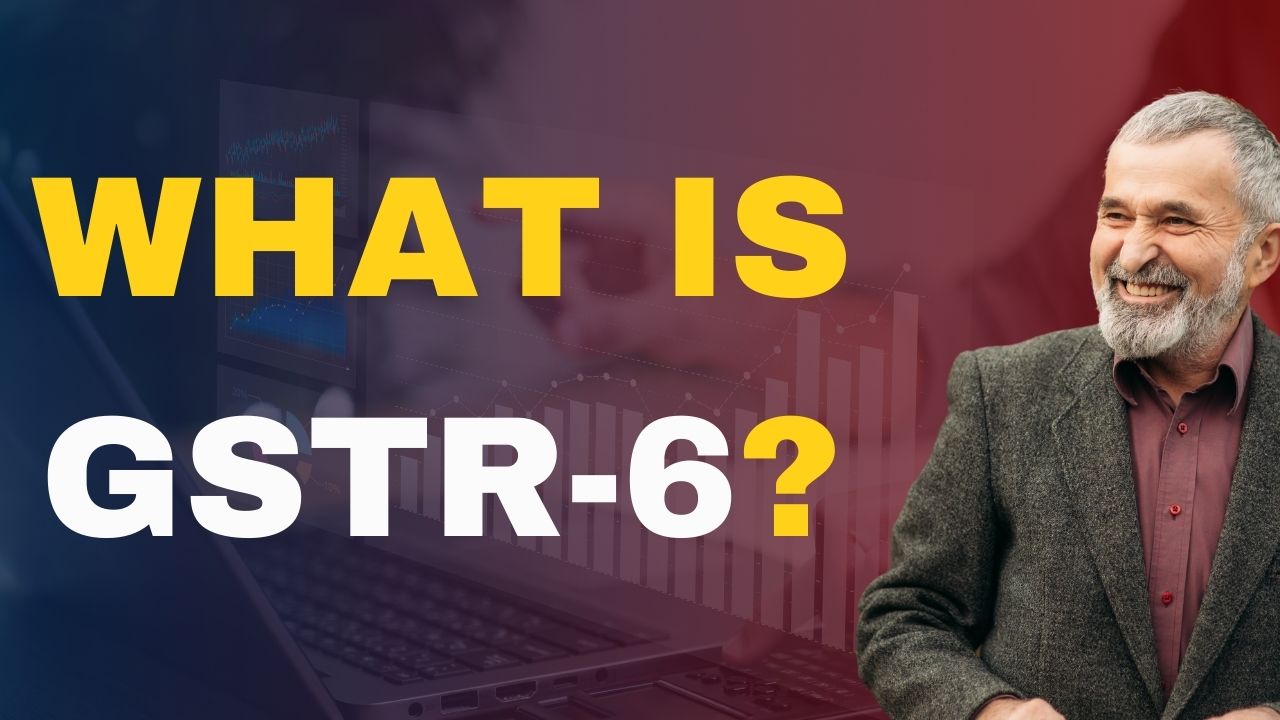 WHAT IS
GSTR-6?